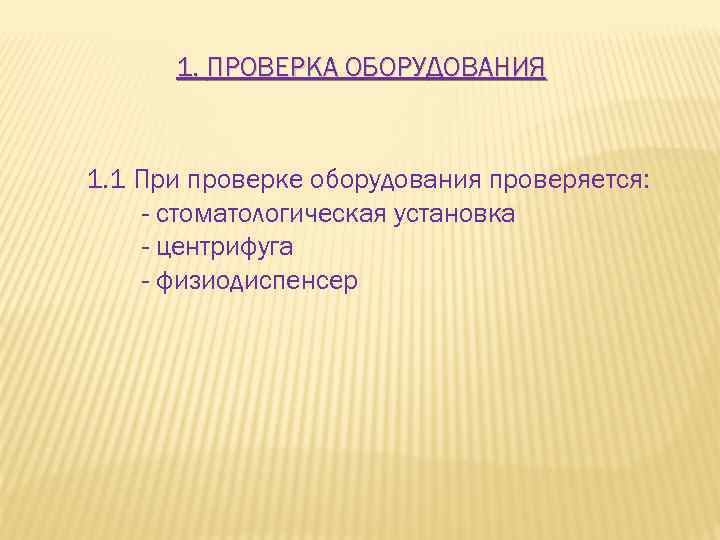 1. ПРОВЕРКА ОБОРУДОВАНИЯ

1.1 При проверке оборудования проверяется:
- стоматологическая установка
- центрифуга
- физиодиспенсер